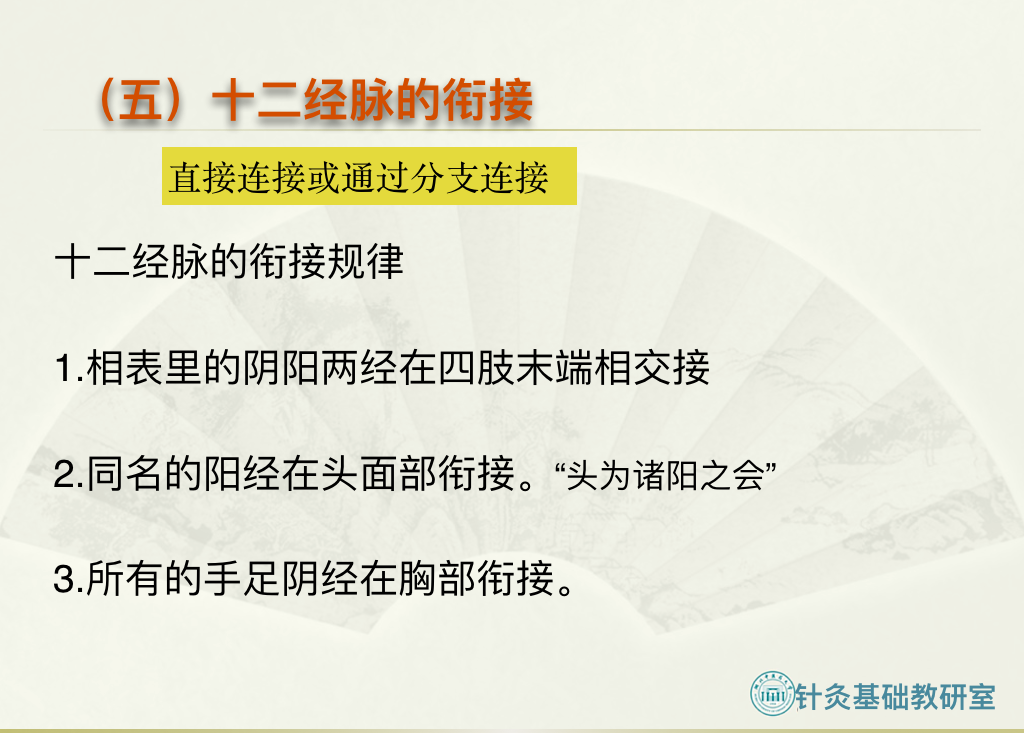 （五）十二经脉的衔接

直接连接或通过分支连接

十二经脉的衔接规律

1.相表里的阴阳两经在四肢末端相交接

2.同名的阳经在头面部衔接。“头为诸阳之会”

3.所有的手足阴经在胸部衔接。

针灸基础教研室